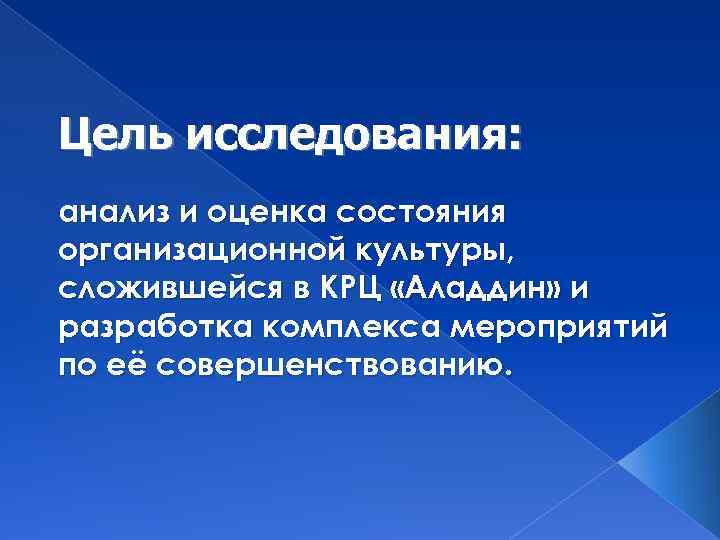 Цель исследования:

анализ и оценка состояния организационной культуры, сложившейся в КРЦ «Аладдин» и разработка комплекса мероприятий по её совершенствованию.